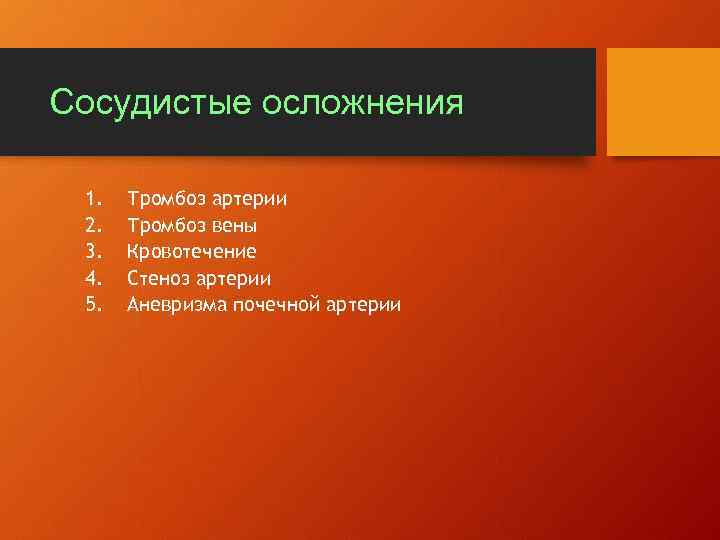 Сосудистые осложнения

1. Тромбоз артерии
2. Тромбоз вены
3. Кровотечение
4. Стеноз артерии
5. Аневризма почечной артерии